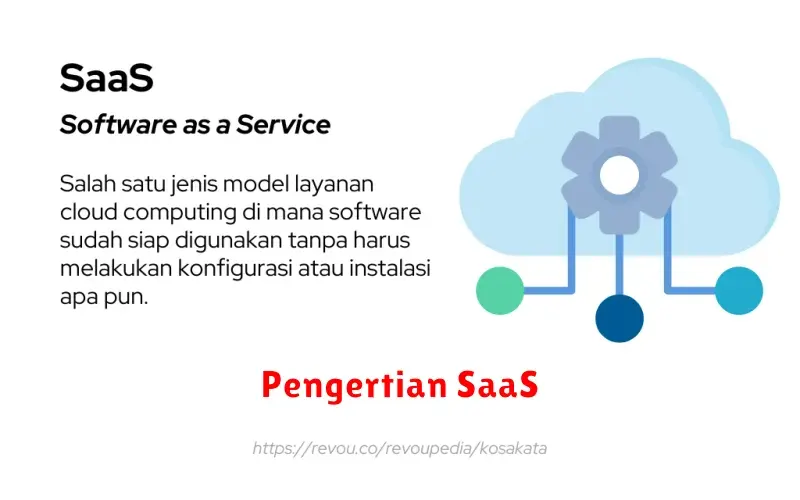 SaaS

Software as a Service

Salah satu jenis model layanan cloud computing di mana software sudah siap digunakan tanpa harus melakukan konfigurasi atau instalasi apa pun.

Pengertian SaaS

https://revou.co/revoupedia/kosakata